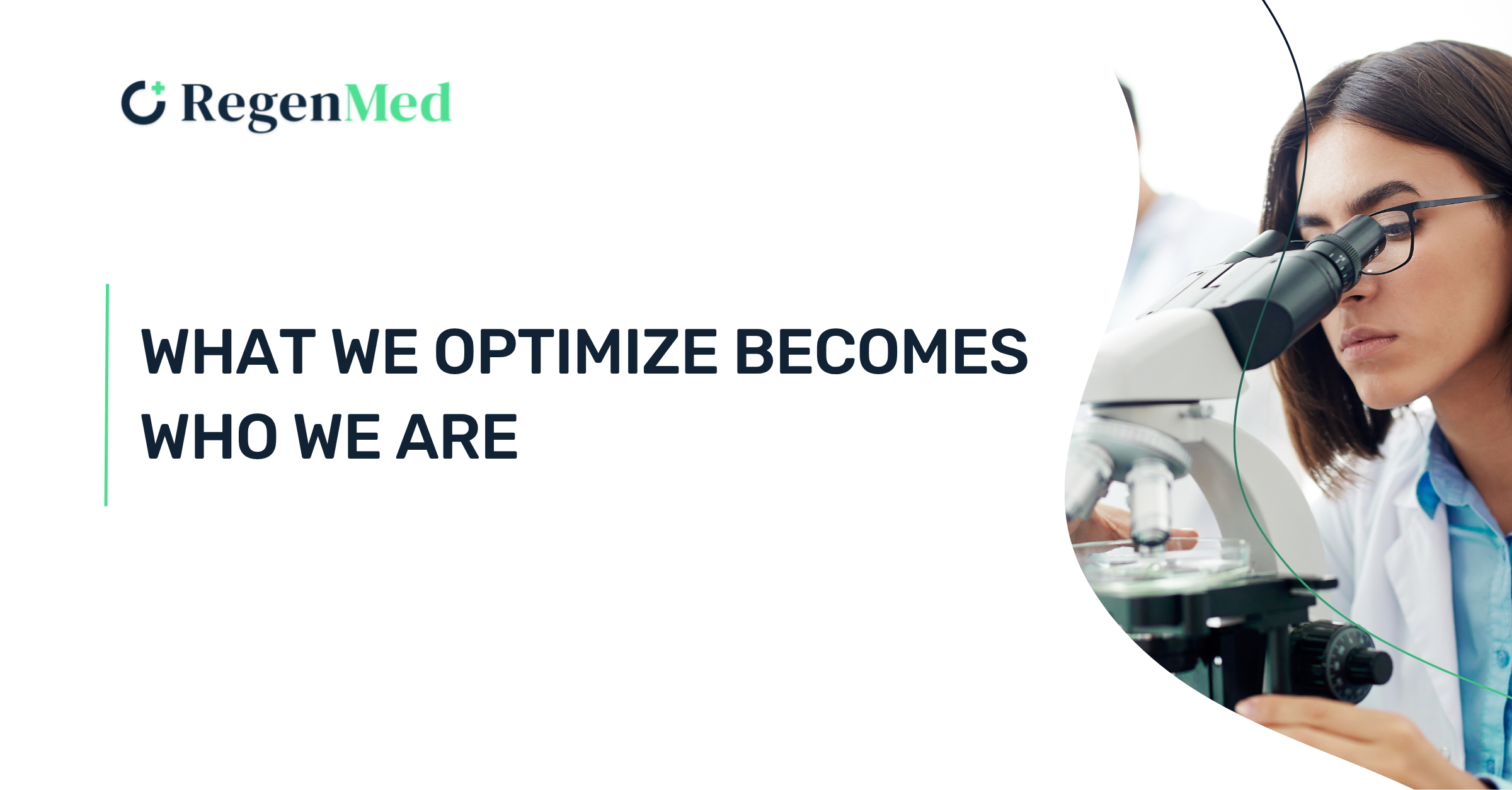 RegenMed

WHAT WE OPTIMIZE BECOMES WHO WE ARE